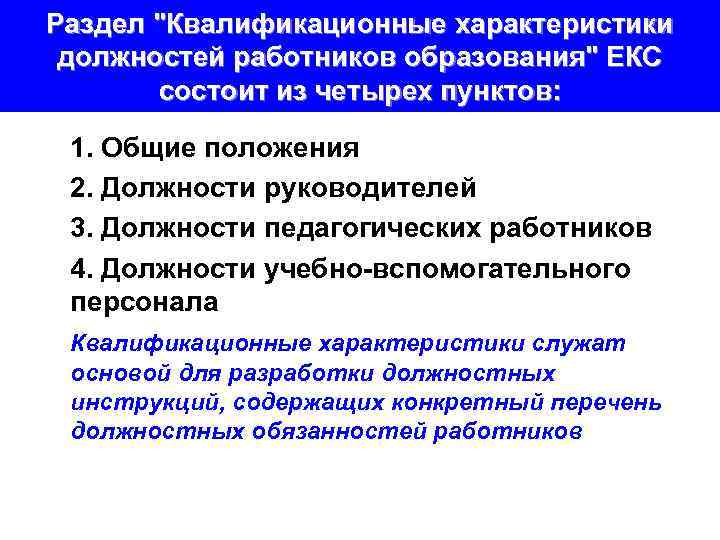 Раздел "Квалификационные характеристики должностей работников образования" ЕКС состоит из четырех пунктов:

1. Общие положения
2. Должности руководителей
3. Должности педагогических работников
4. Должности учебно-вспомогательного персонала

Квалификационные характеристики служат основой для разработки должностных инструкций, содержащих конкретный перечень должностных обязанностей работников